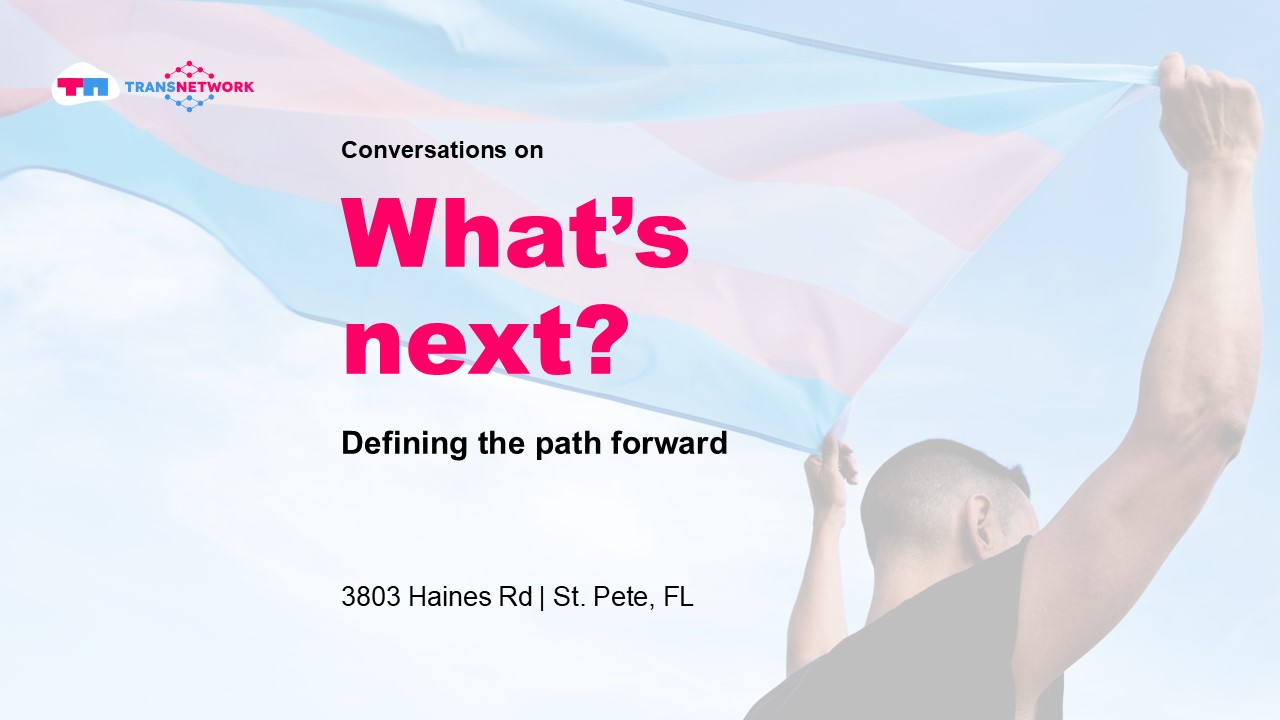 TN TRANSNETWORK

Conversations on

What's next?

Defining the path forward

3803 Haines Rd | St. Pete, FL